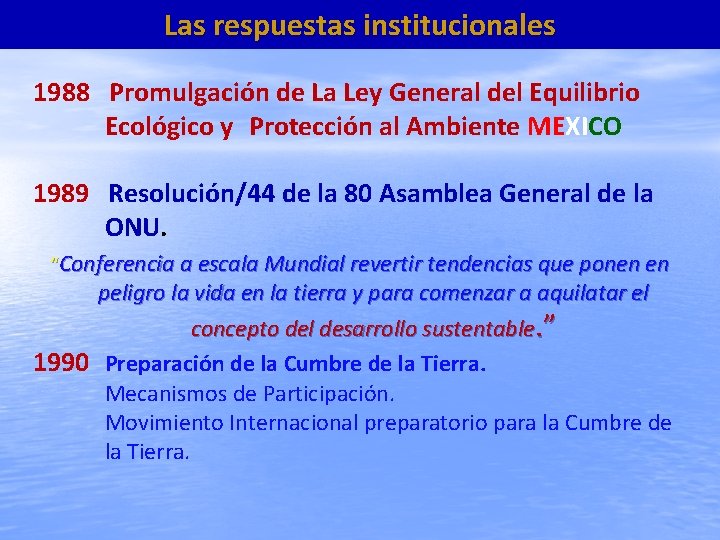 Las respuestas institucionales

1988 Promulgación de La Ley General del Equilibrio Ecológico y Protección al Ambiente MEXICO

1989 Resolución/44 de la 80 Asamblea General de la ONU.

"Conferencia a escala Mundial revertir tendencias que ponen en peligro la vida en la tierra y para comenzar a aquilatar el concepto del desarrollo sustentable."

1990 Preparación de la Cumbre de la Tierra.
Mecanismos de Participación.
Movimiento Internacional preparatorio para la Cumbre de la Tierra.